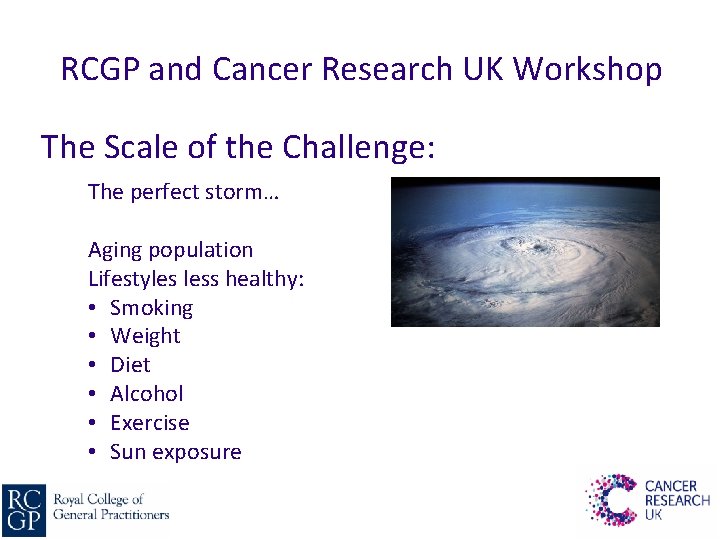 RCGP and Cancer Research UK Workshop

The Scale of the Challenge:

The perfect storm…

Aging population
Lifestyles less healthy:
• Smoking
• Weight
• Diet
• Alcohol
• Exercise
• Sun exposure

RC GP Royal College of General Practitioners

CANCER RESEARCH UK